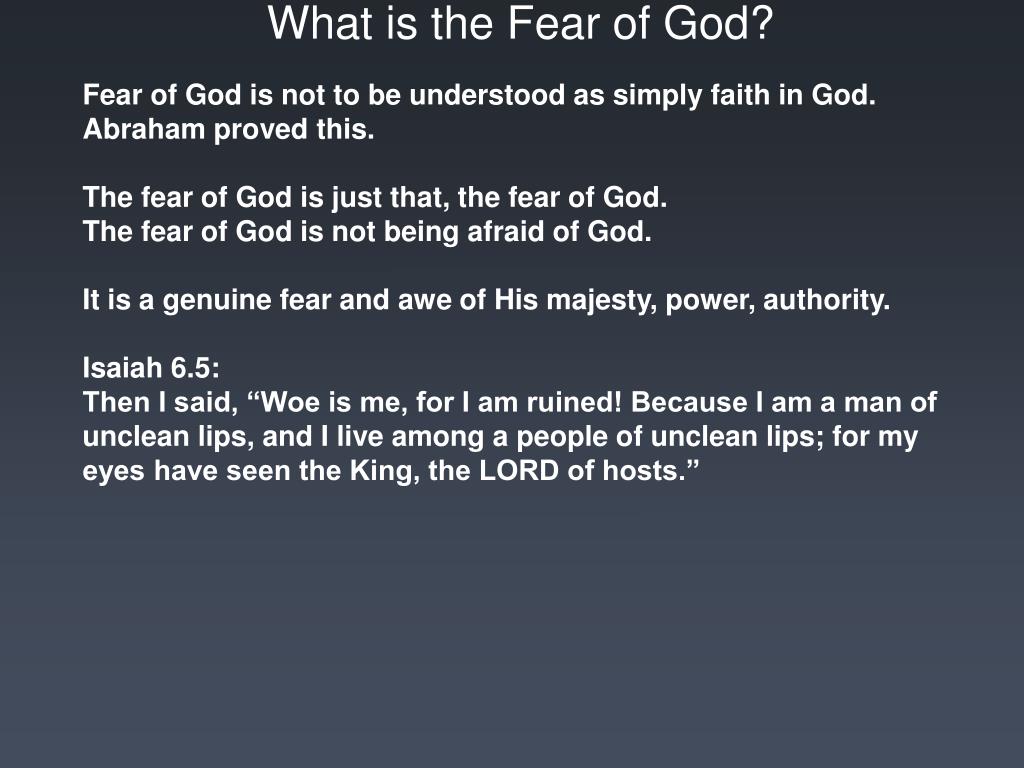 What is the Fear of God?

Fear of God is not to be understood as simply faith in God. Abraham proved this.

The fear of God is just that, the fear of God.
The fear of God is not being afraid of God.

It is a genuine fear and awe of His majesty, power, authority.

Isaiah 6.5:
Then I said, “Woe is me, for I am ruined! Because I am a man of unclean lips, and I live among a people of unclean lips; for my eyes have seen the King, the LORD of hosts.”